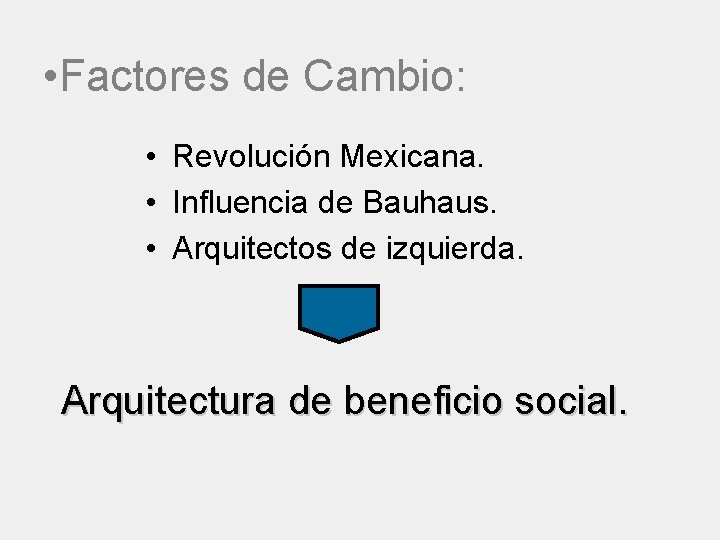 •Factores de Cambio:

• Revolución Mexicana.
• Influencia de Bauhaus.
• Arquitectos de izquierda.

Arquitectura de beneficio social.